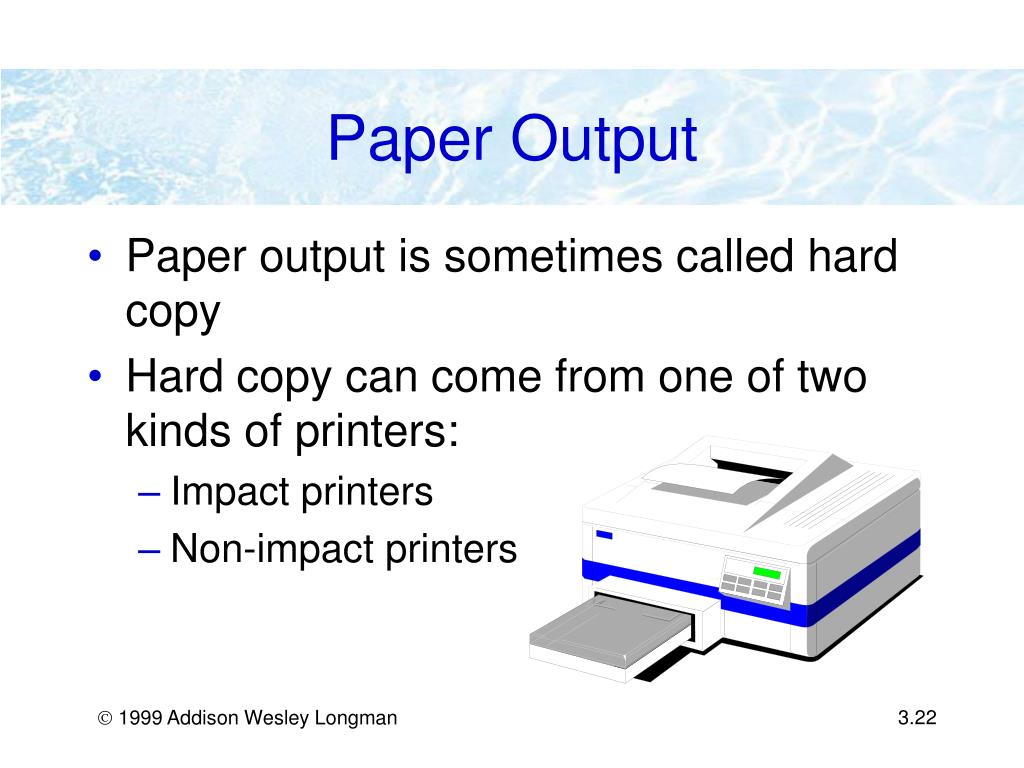 Paper Output

• Paper output is sometimes called hard copy
• Hard copy can come from one of two kinds of printers:
– Impact printers
– Non-impact printers

© 1999 Addison Wesley Longman

3.22